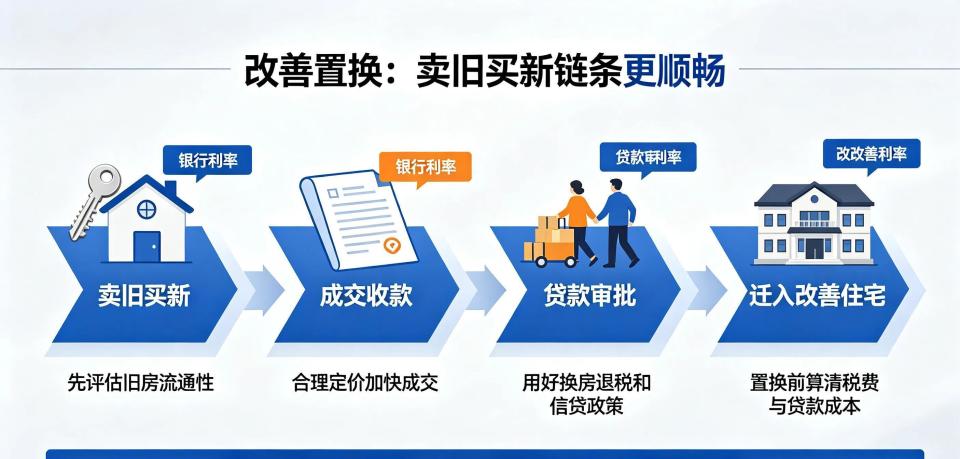 改善置换：卖旧买新链条更顺畅

银行利率

卖旧买新

先评估旧房流通性

银行利率

成交收款

合理定价加快成交

贷款审利率

贷款审批

用好换房退税和信贷政策

改改善利率

迁入改善住宅

置换前算清税费与贷款成本